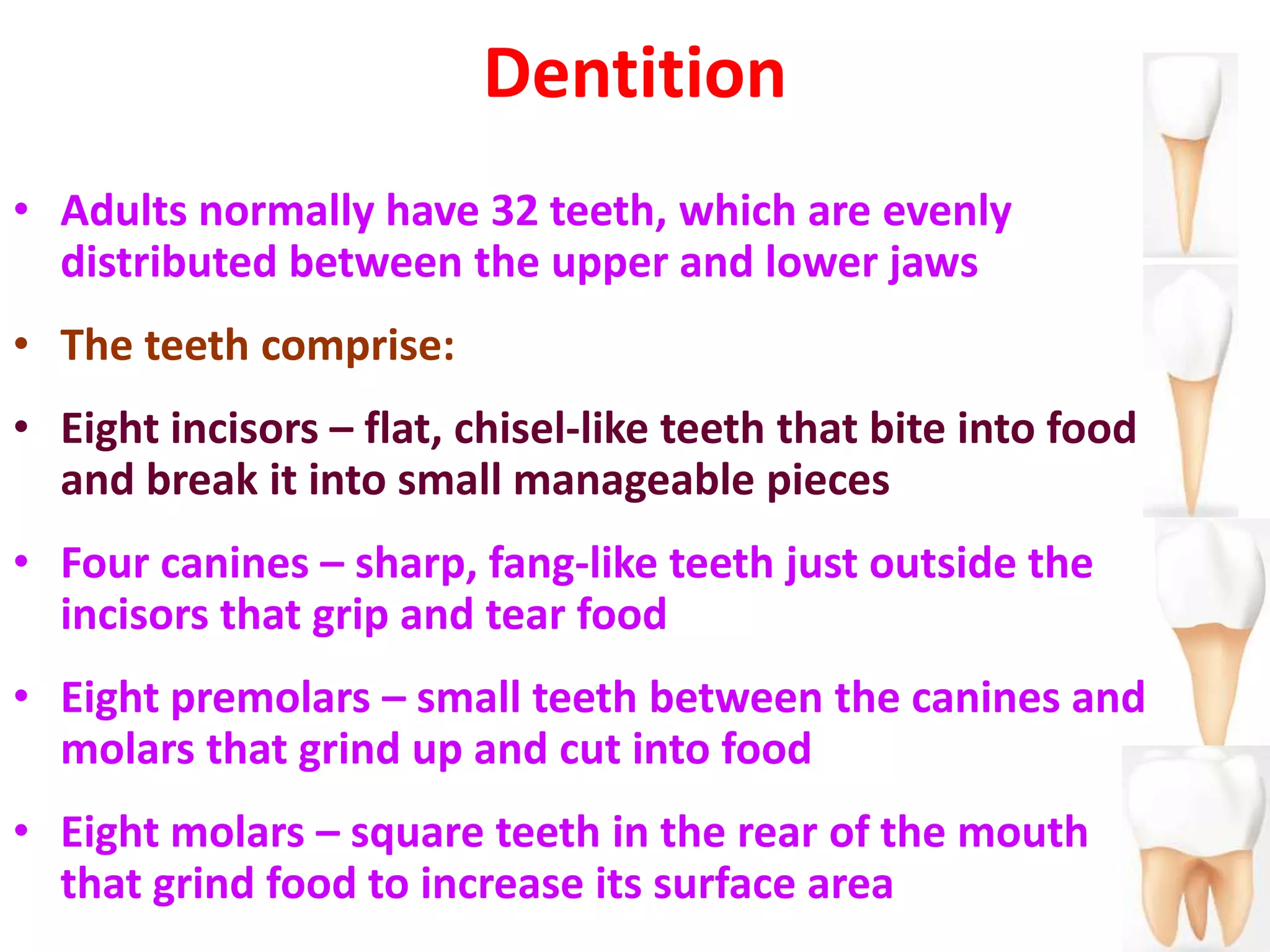 Dentition

• Adults normally have 32 teeth, which are evenly distributed between the upper and lower jaws

• The teeth comprise:

• Eight incisors – flat, chisel-like teeth that bite into food and break it into small manageable pieces

• Four canines – sharp, fang-like teeth just outside the incisors that grip and tear food

• Eight premolars – small teeth between the canines and molars that grind up and cut into food

• Eight molars – square teeth in the rear of the mouth that grind food to increase its surface area